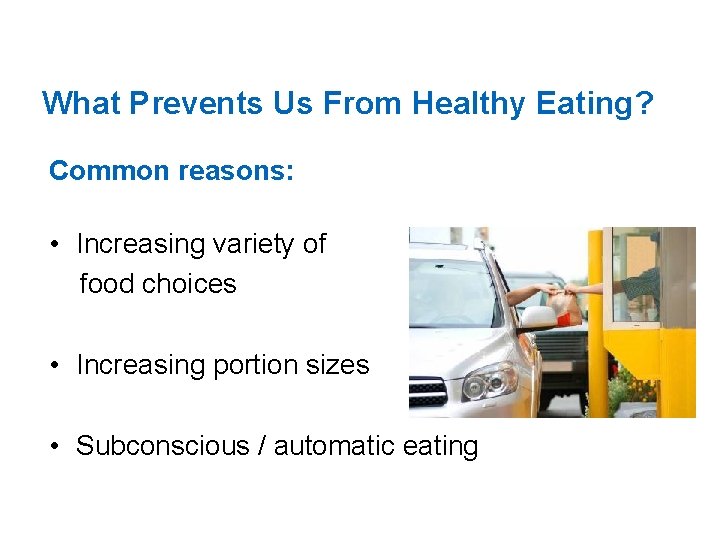 What Prevents Us From Healthy Eating?

Common reasons:

• Increasing variety of food choices

• Increasing portion sizes

• Subconscious / automatic eating